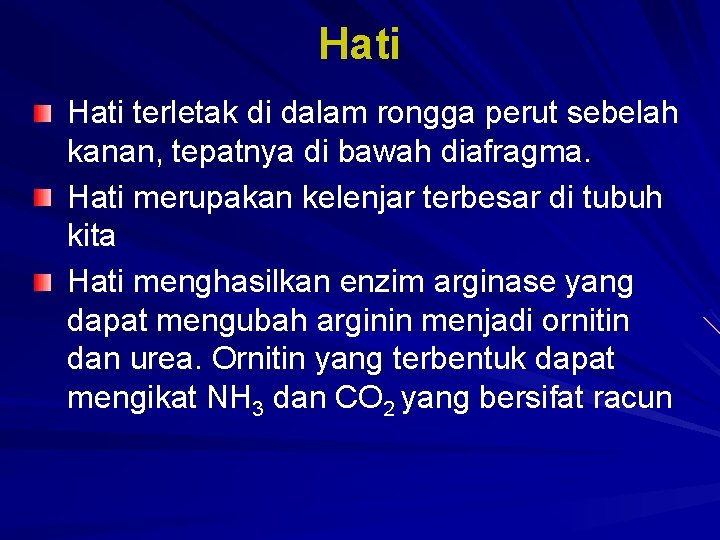 Hati

Hati terletak di dalam rongga perut sebelah kanan, tepatnya di bawah diafragma.

Hati merupakan kelenjar terbesar di tubuh kita

Hati menghasilkan enzim arginase yang dapat mengubah arginin menjadi ornitin dan urea. Ornitin yang terbentuk dapat mengikat $NH_3$ dan $CO_2$ yang bersifat racun